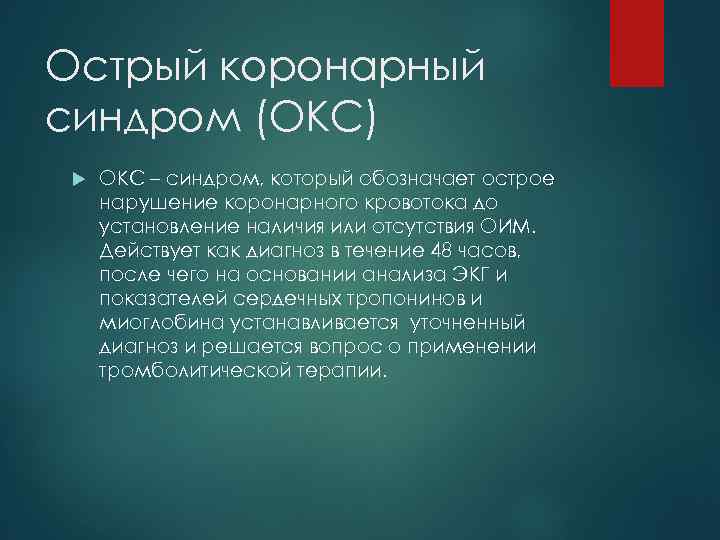 Острый коронарный синдром (ОКС)

ОКС – синдром, который обозначает острое нарушение коронарного кровотока до установление наличия или отсутствия ОИМ. Действует как диагноз в течение 48 часов, после чего на основании анализа ЭКГ и показателей сердечных тропонинов и миоглобина устанавливается  уточненный диагноз и решается вопрос о применении тромболитической терапии.